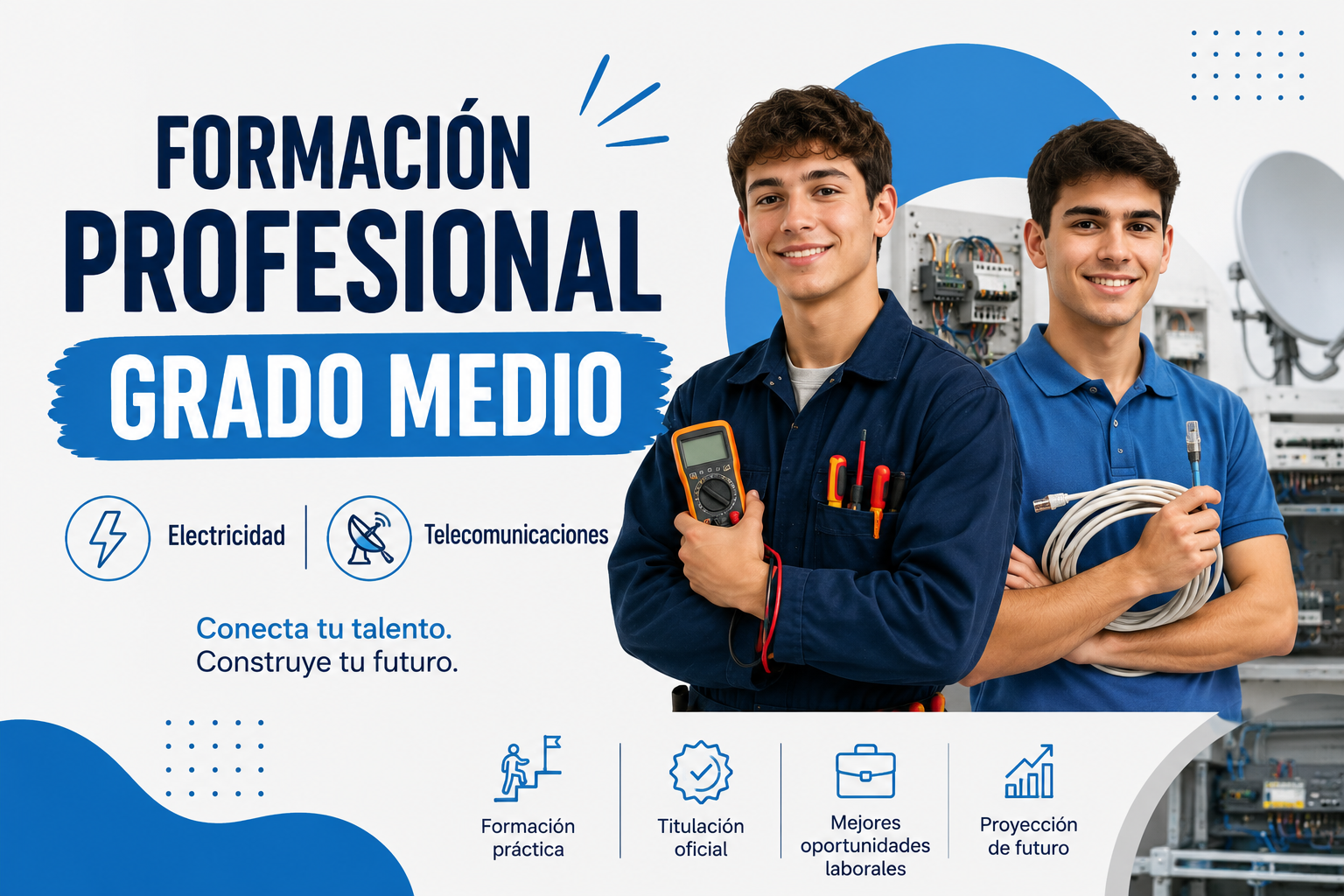 FORMACIÓN
PROFESIONAL
GRADO MEDIO

Electricidad

Telecomunicaciones

Conecta tu talento.
Construye tu futuro.

Formación práctica

Titulación oficial

Mejores oportunidades laborales

Proyección de futuro